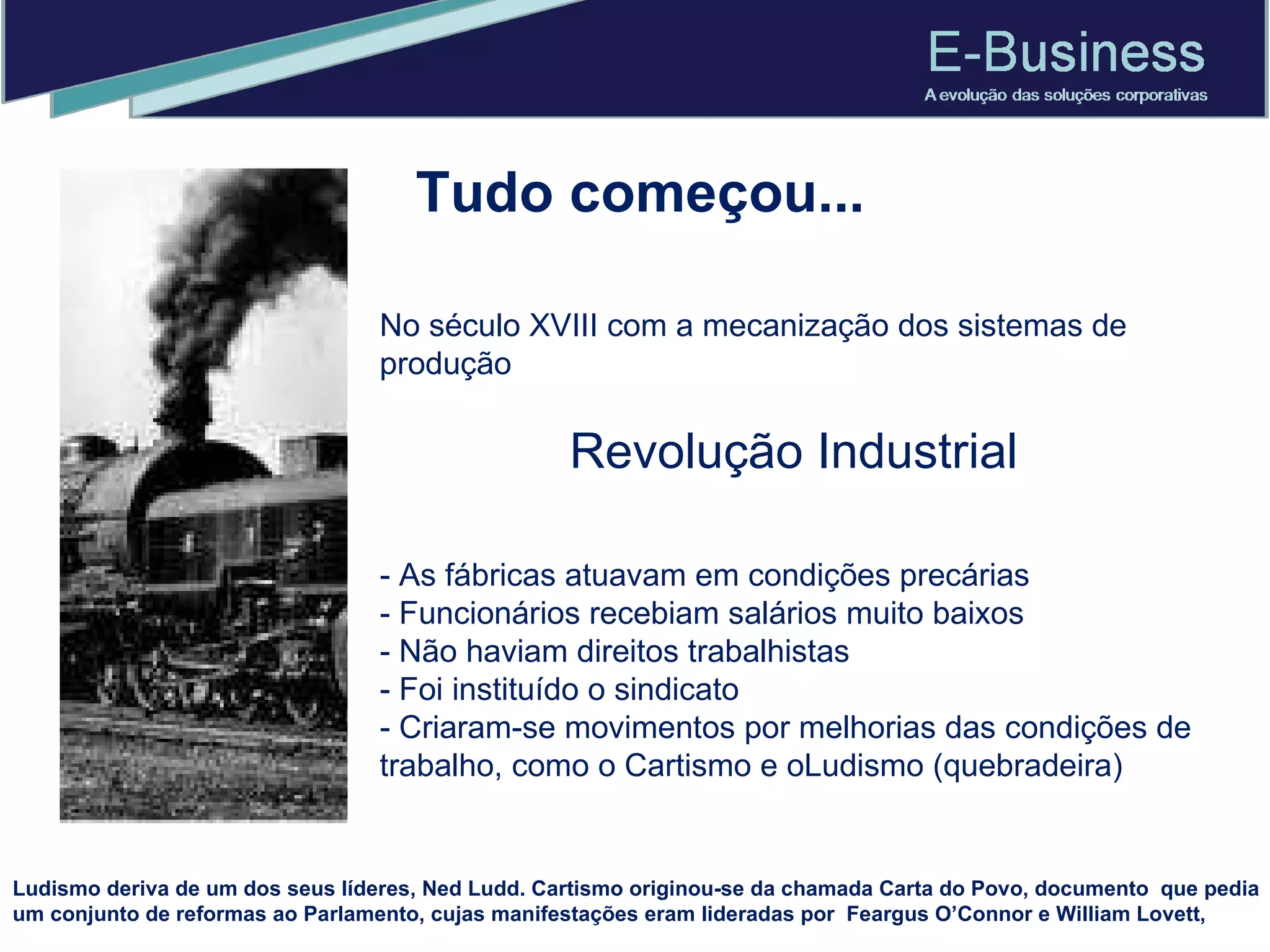 E-Business
A evolução das soluções corporativas

Tudo começou...

No século XVIII com a mecanização dos sistemas de produção

Revolução Industrial

- As fábricas atuavam em condições precárias
- Funcionários recebiam salários muito baixos
- Não haviam direitos trabalhistas
- Foi instituído o sindicato
- Criaram-se movimentos por melhorias das condições de trabalho, como o Cartismo e oLudismo (quebradeira)

Ludismo deriva de um dos seus líderes, Ned Ludd. Cartismo originou-se da chamada Carta do Povo, documento que pedia um conjunto de reformas ao Parlamento, cujas manifestações eram lideradas por Feargus O'Connor e William Lovett,